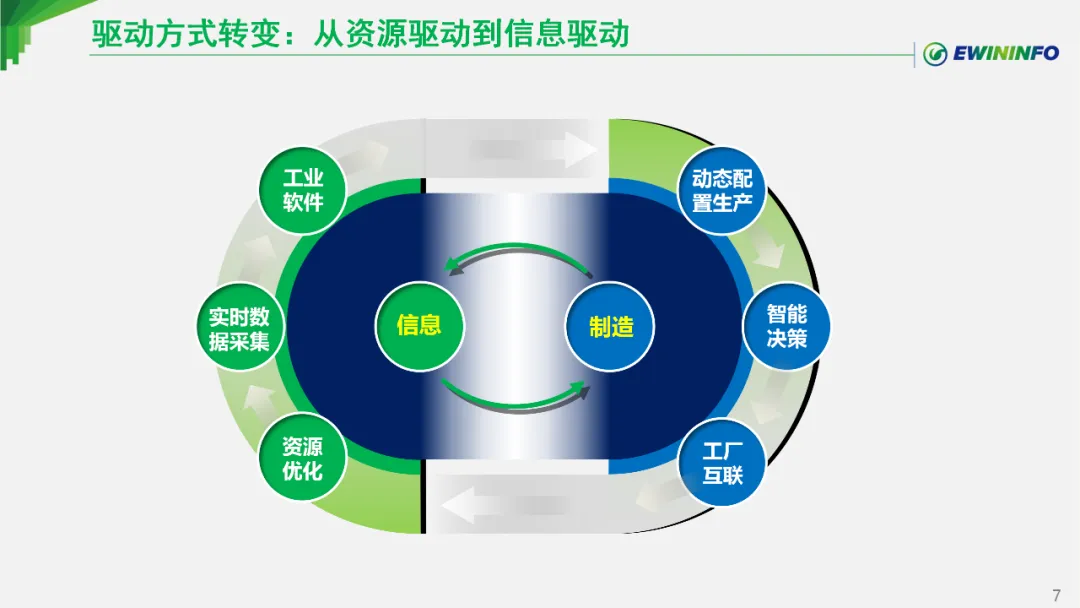 驱动方式转变：从资源驱动到信息驱动

EWININFO

工业软件

实时数据采集

资源优化

信息

制造

动态配置生产

智能决策

工厂互联

7